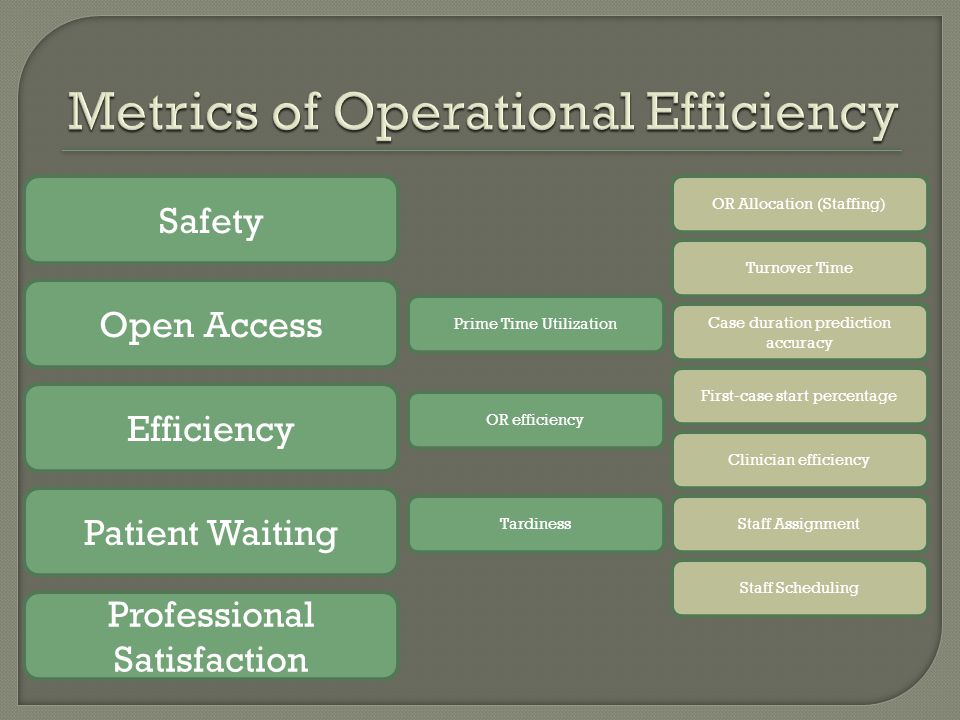 Metrics of Operational Efficiency

Safety

Open Access

Efficiency

Patient Waiting

Professional Satisfaction

Prime Time Utilization

OR efficiency

Tardiness

OR Allocation (Staffing)

Turnover Time

Case duration prediction accuracy

First-case start percentage

Clinician efficiency

Staff Assignment

Staff Scheduling